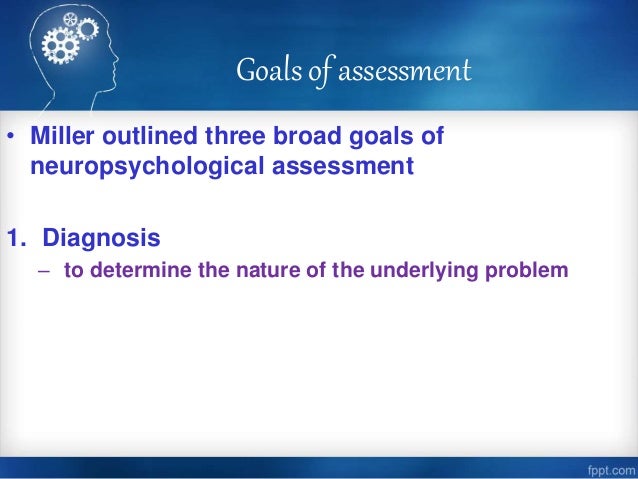 Goals of assessment

• Miller outlined three broad goals of neuropsychological assessment

1. Diagnosis
– to determine the nature of the underlying problem

fppt.com